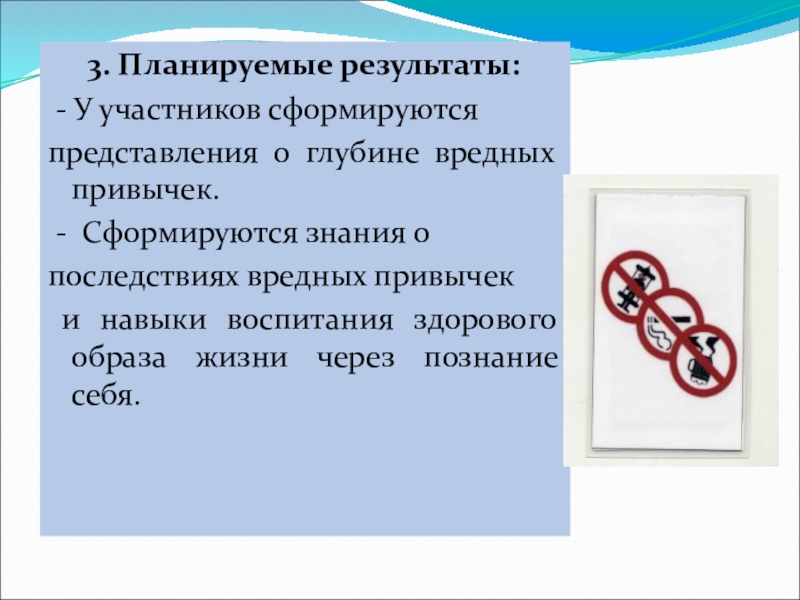 3. Планируемые результаты:

- У участников сформируются представления о глубине вредных привычек.

- Сформируются знания о последствиях вредных привычек и навыки воспитания здорового образа жизни через познание себя.